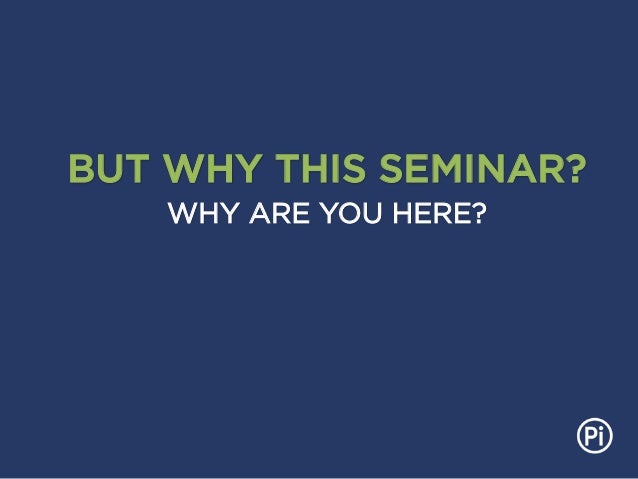 BUT WHY THIS SEMINAR?

WHY ARE YOU HERE?

Pi